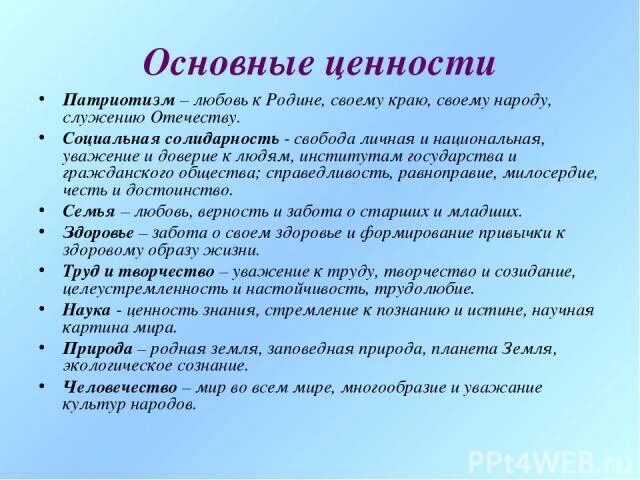 Основные ценности

• Патриотизм – любовь к Родине, своему краю, своему народу, служению Отечеству.
• Социальная солидарность - свобода личная и национальная, уважение и доверие к людям, институтам государства и гражданского общества; справедливость, равноправие, милосердие, честь и достоинство.
• Семья – любовь, верность и забота о старших и младших.
• Здоровье – забота о своем здоровье и формирование привычки к здоровому образу жизни.
• Труд и творчество – уважение к труду, творчество и созидание, целеустремленность и настойчивость, трудолюбие.
• Наука - ценность знания, стремление к познанию и истине, научная картина мира.
• Природа – родная земля, заповедная природа, планета Земля, экологическое сознание.
• Человечество – мир во всем мире, многообразие и уважание культур народов.

PPt4WEB.ru